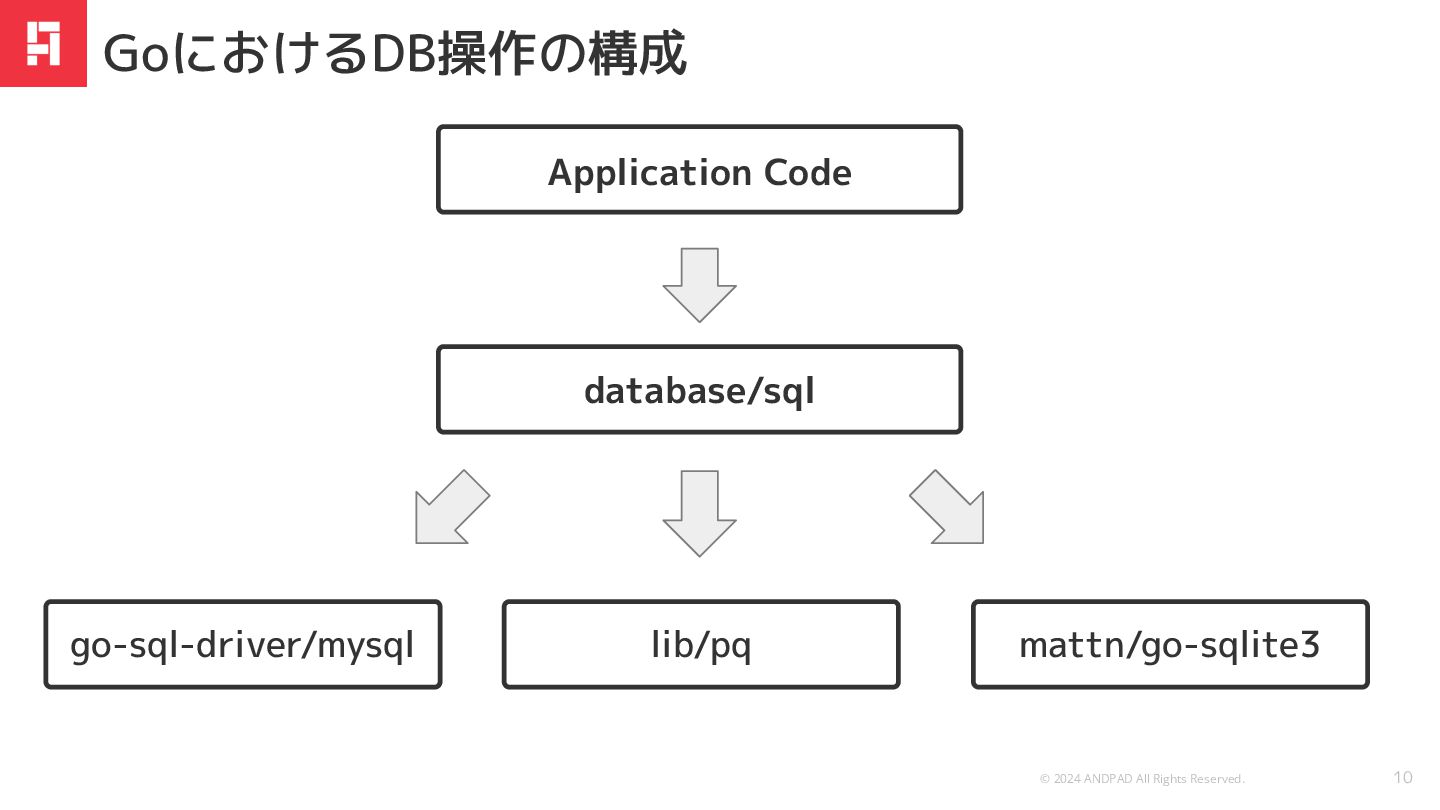 GoにおけるDB操作の構成

Application Code

database/sql

go-sql-driver/mysql

lib/pq

mattn/go-sqlite3

© 2024 ANDPAD All Rights Reserved.

10